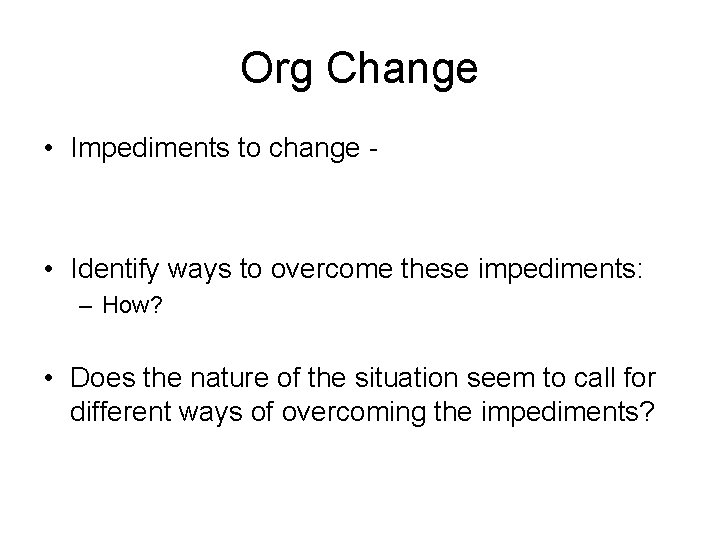 Org Change

• Impediments to change -

• Identify ways to overcome these impediments:
– How?

• Does the nature of the situation seem to call for different ways of overcoming the impediments?